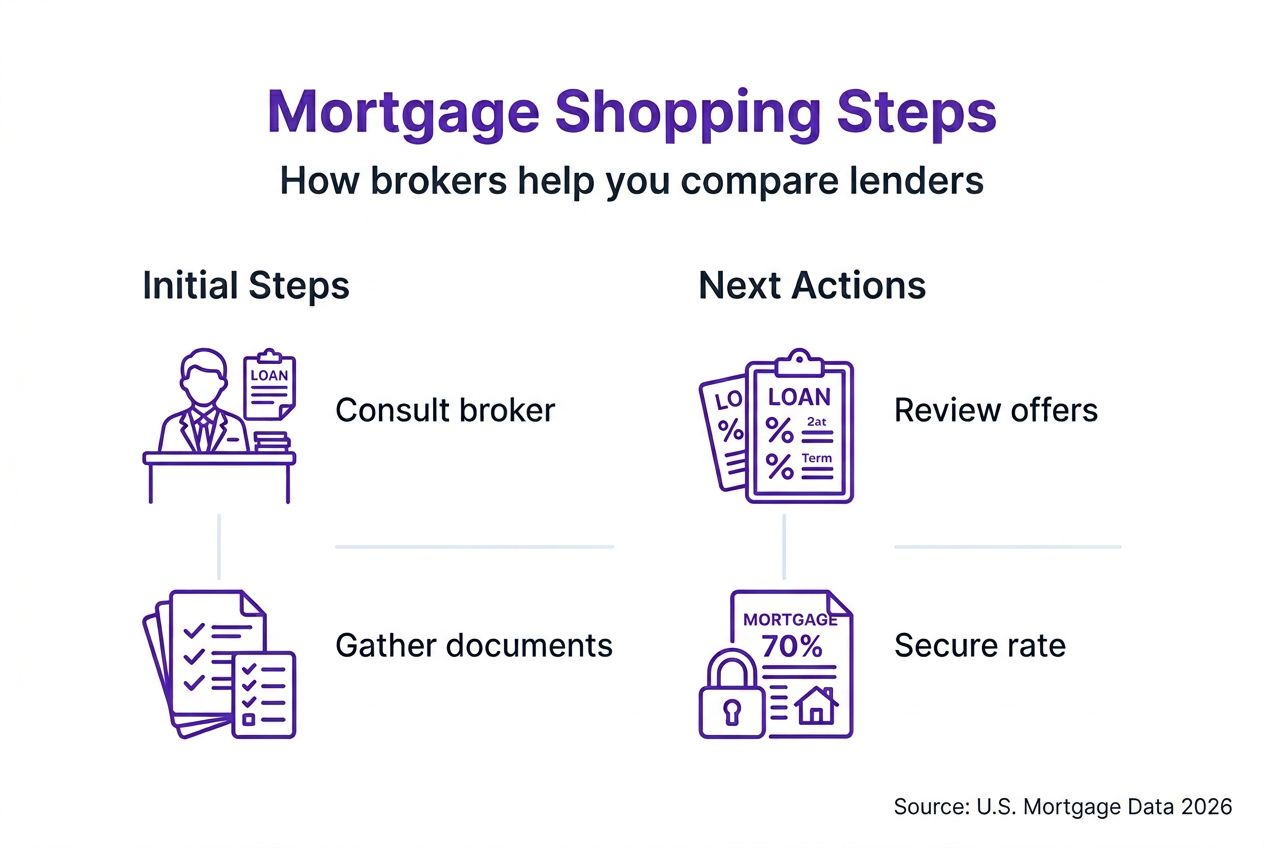 Mortgage Shopping Steps
How brokers help you compare lenders

Initial Steps

LOAN

Consult broker

Gather documents

Next Actions

LO
%
LOAN
% 2at
% Term

Review offers

MORTGAGE
70%

Secure rate

Source: U.S. Mortgage Data 2026